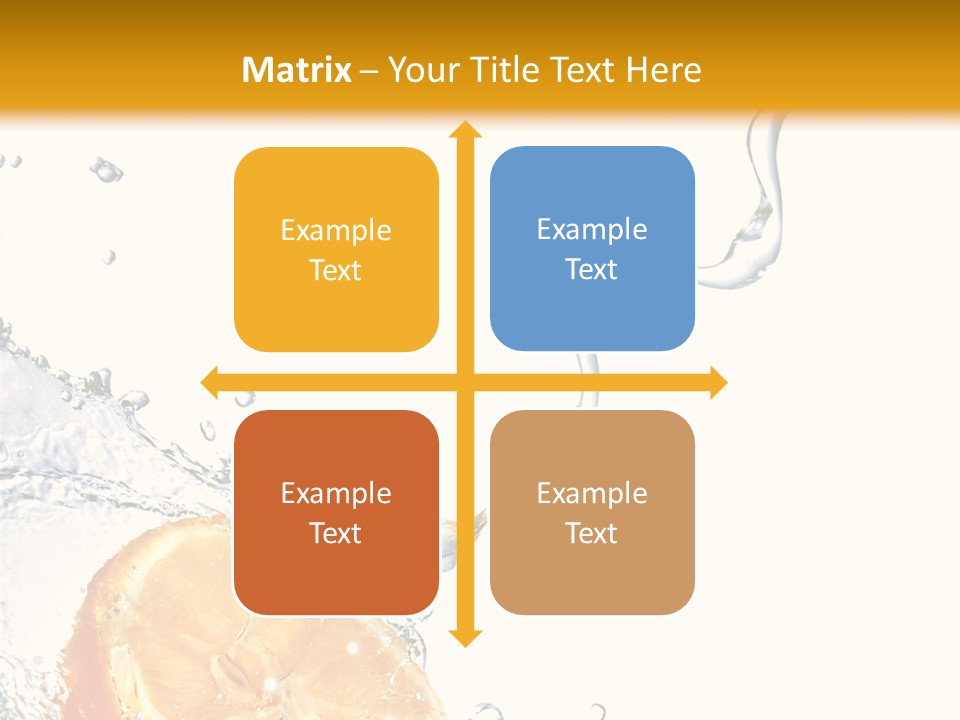 Matrix – Your Title Text Here

Example Text

Example Text

Example Text

Example Text